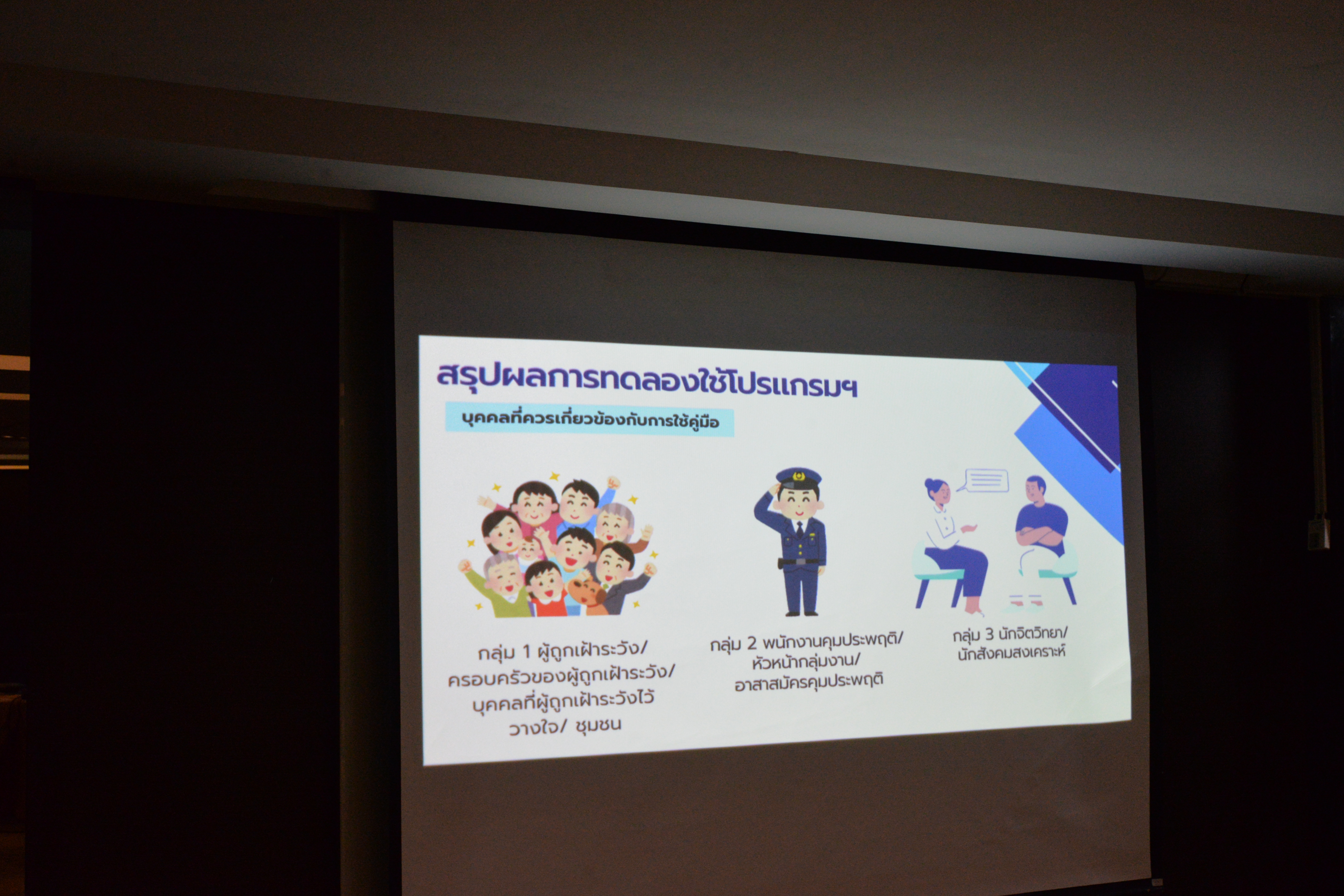 สรุปผลการทดลองใช้โปรแกรมฯ

บุคคลที่ควรเกี่ยวข้องกับการใช้คู่มือ

กลุ่ม 1 ผู้ถูกเฝ้าระวัง/ ครอบครัวของผู้ถูกเฝ้าระวัง/ บุคคลที่ผู้ถูกเฝ้าระวังไว้วางใจ/ ชุมชน

กลุ่ม 2 พนักงานคุมประพฤติ/ หัวหน้ากลุ่มงาน/ อาสาสมัครคุมประพฤติ

กลุ่ม 3 นักจิตวิทยา/ นักสังคมสงเคราะห์